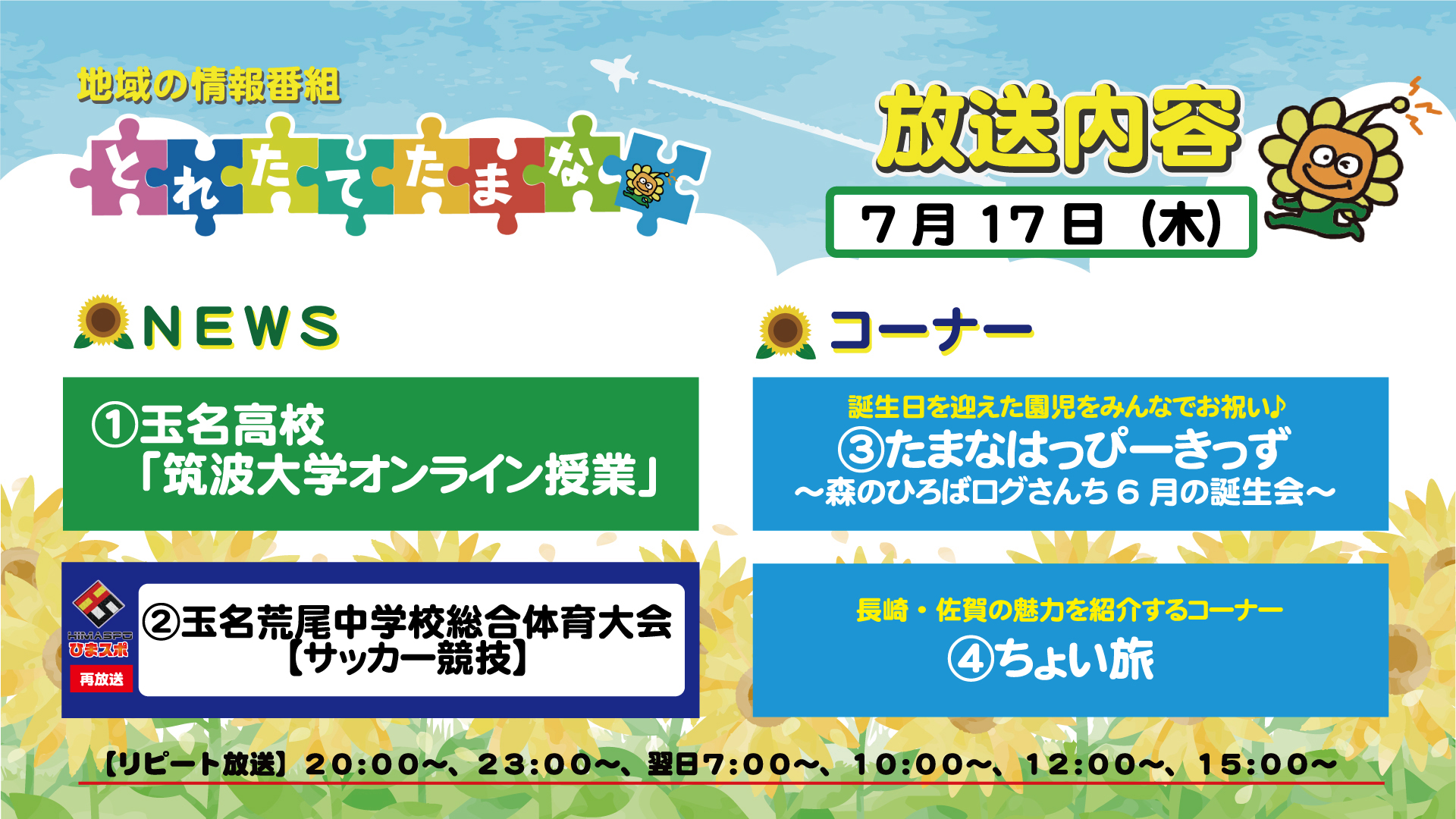 地域の情報番組
とれたてたまな

放送内容
7月17日（木）

NEWS

①玉名高校
「筑波大学オンライン授業」

HiMASPO
ひまスポ
再放送

②玉名荒尾中学校総合体育大会
【サッカー競技】

コーナー

誕生日を迎えた園児をみんなでお祝い♪
③たまなはっぴーきっず
～森のひろばログさんち6月の誕生会～

長崎・佐賀の魅力を紹介するコーナー
④ちょい旅

【リピート放送】20:00～、23:00～、翌日7:00～、10:00～、12:00～、15:00～